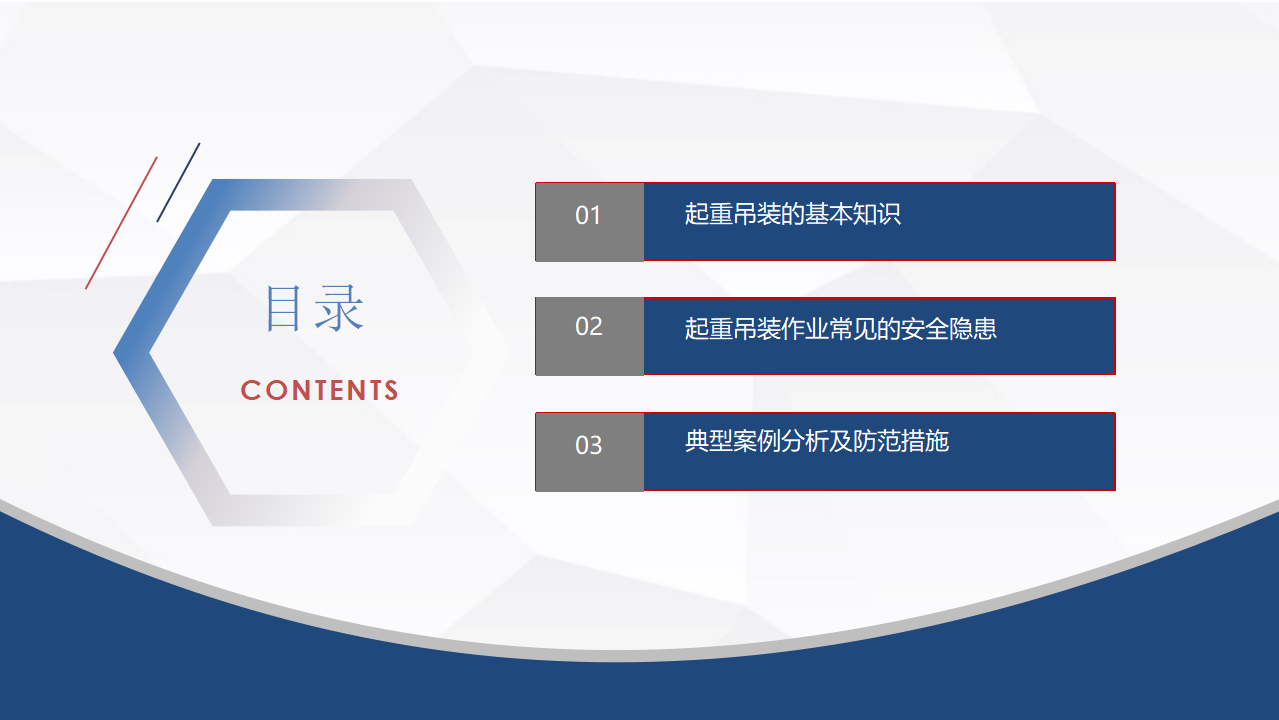 目录
CONTENTS

01 起重吊装的基本知识

02 起重吊装作业常见的安全隐患

03 典型案例分析及防范措施